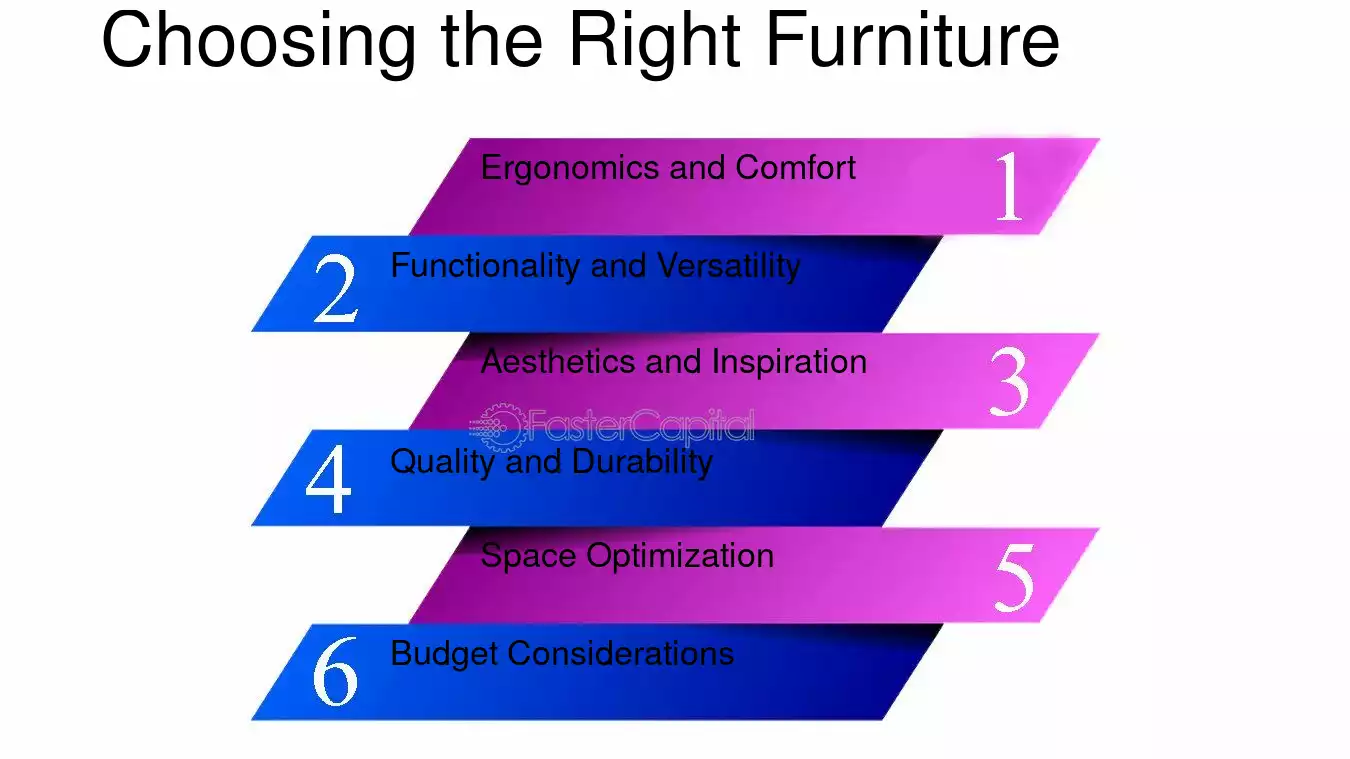 Choosing the Right Furniture

Ergonomics and Comfort 1

2 Functionality and Versatility

Aesthetics and Inspiration 3

FasterCapital

4 Quality and Durability

Space Optimization 5

6 Budget Considerations